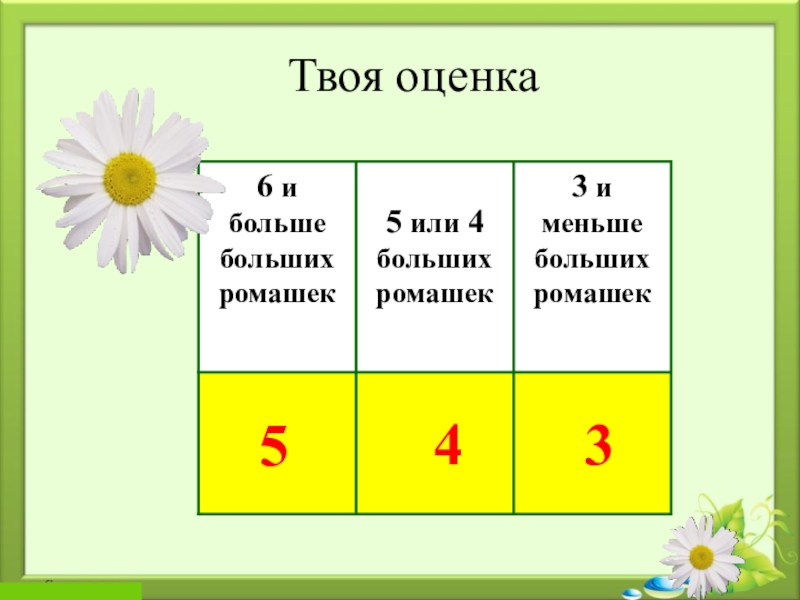 Твоя оценка

| 6 и больше больших ромашек | 5 или 4 больших ромашек | 3 и меньше больших ромашек |
|---|---|---|
| 5 | 4 | 3 |